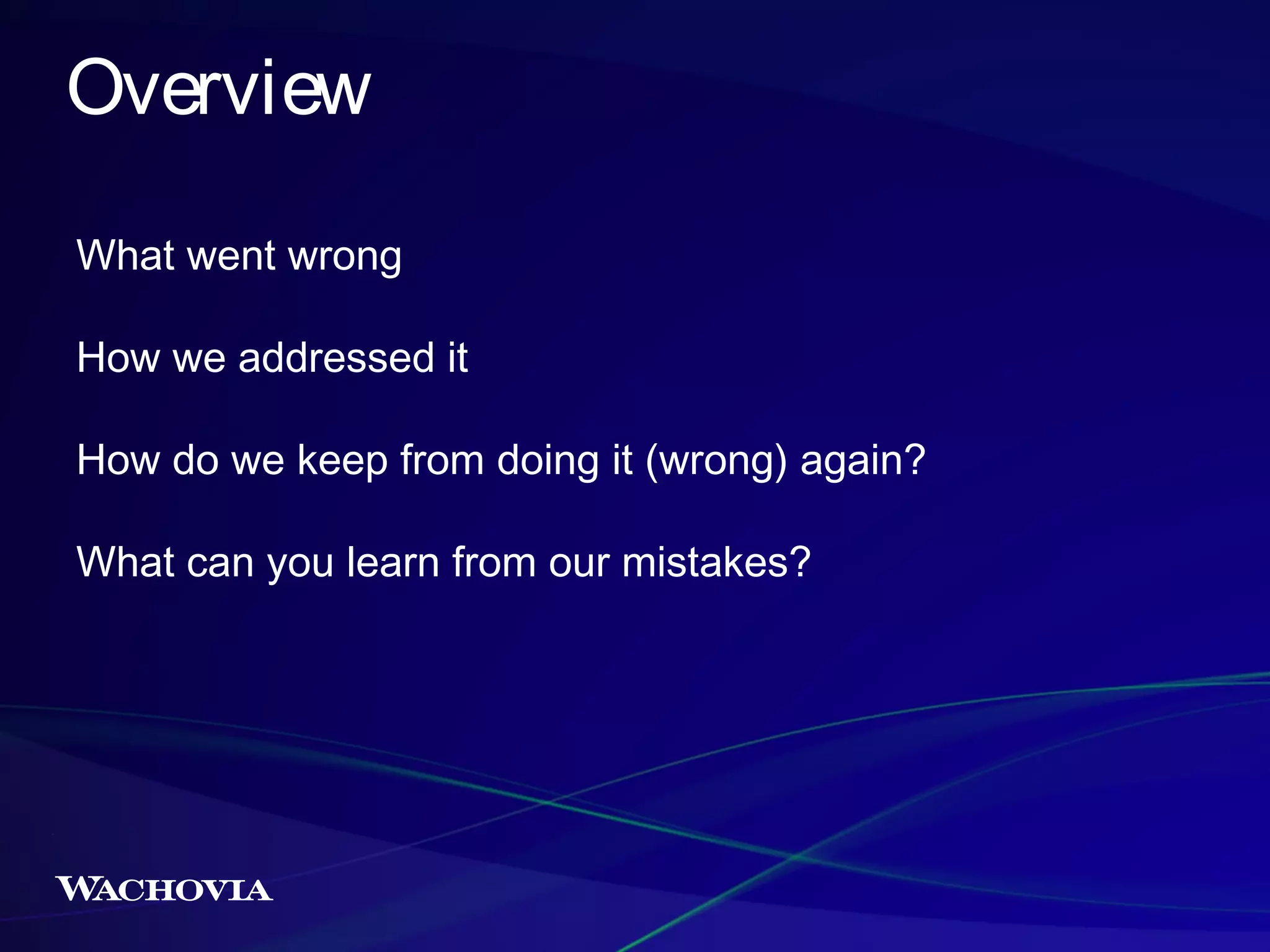 Overview

What went wrong

How we addressed it

How do we keep from doing it (wrong) again?

What can you learn from our mistakes?

WACHOVIA